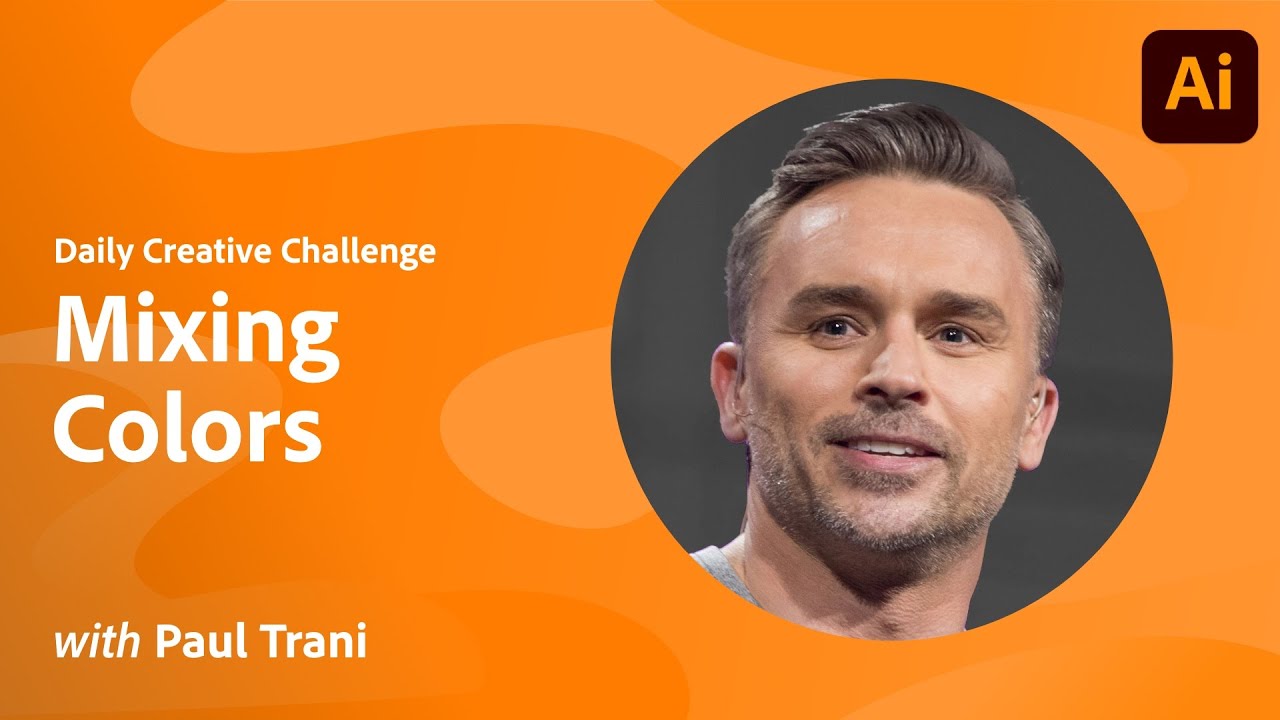 Ai

Daily Creative Challenge

Mixing Colors

with Paul Trani